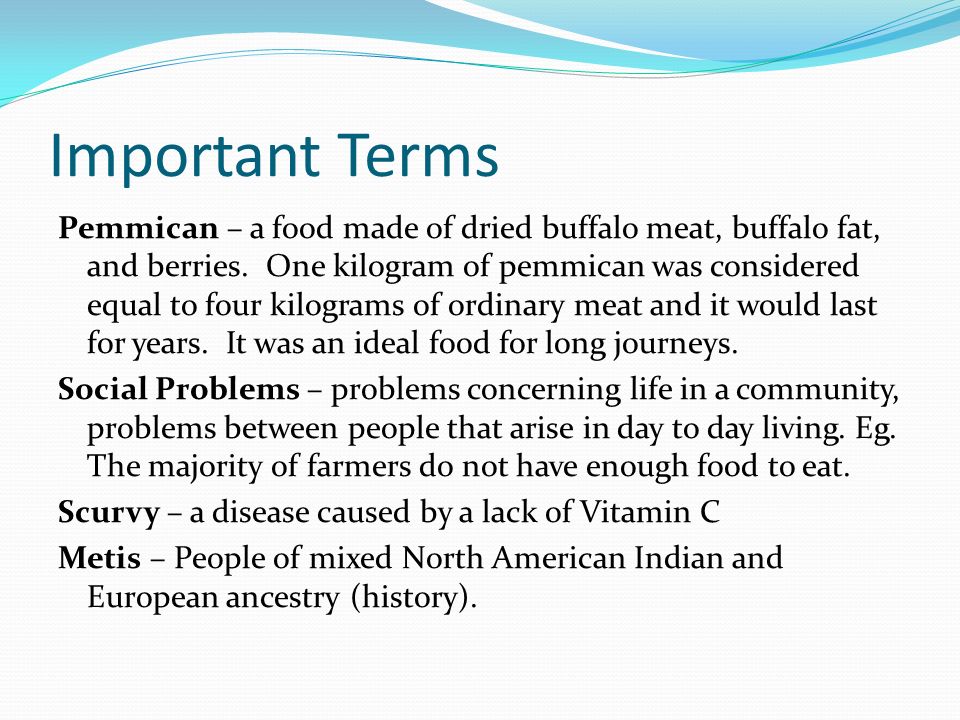 Important Terms

Pemmican – a food made of dried buffalo meat, buffalo fat, and berries.  One kilogram of pemmican was considered equal to four kilograms of ordinary meat and it would last for years.  It was an ideal food for long journeys.

Social Problems – problems concerning life in a community, problems between people that arise in day to day living. Eg. The majority of farmers do not have enough food to eat.

Scurvy – a disease caused by a lack of Vitamin C

Metis – People of mixed North American Indian and European ancestry (history).